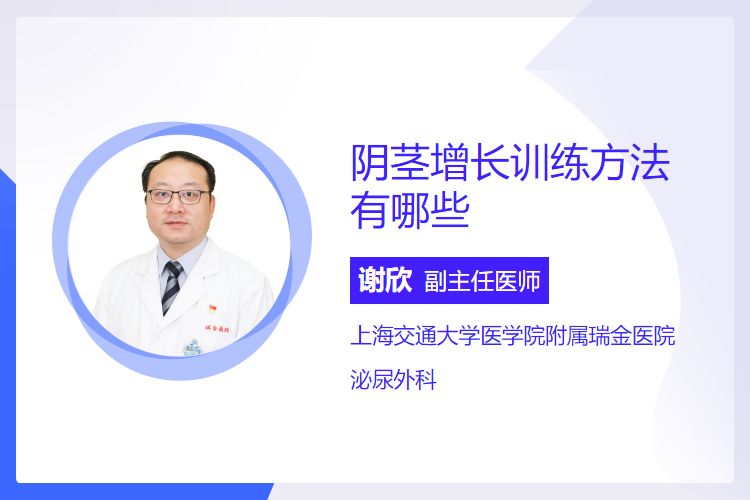 阴茎增长训练方法有哪些

谢欣 副主任医师

上海交通大学医学院附属瑞金医院

泌尿外科

瑞金医院